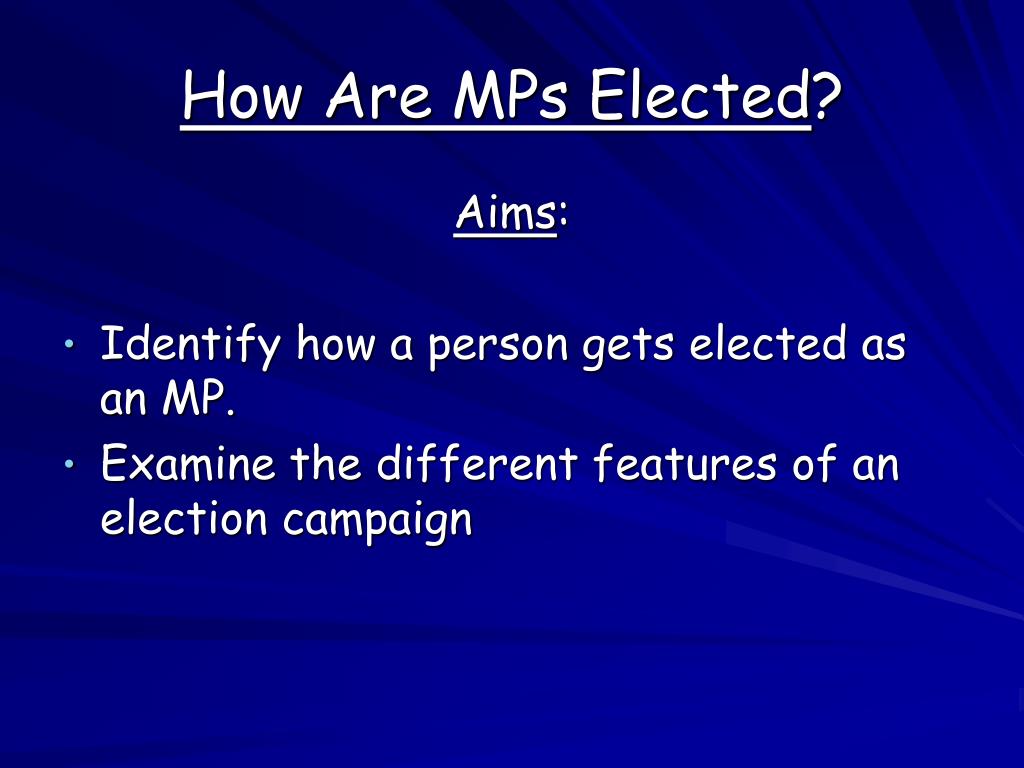 How Are MPs Elected?

Aims:

• Identify how a person gets elected as an MP.
• Examine the different features of an election campaign